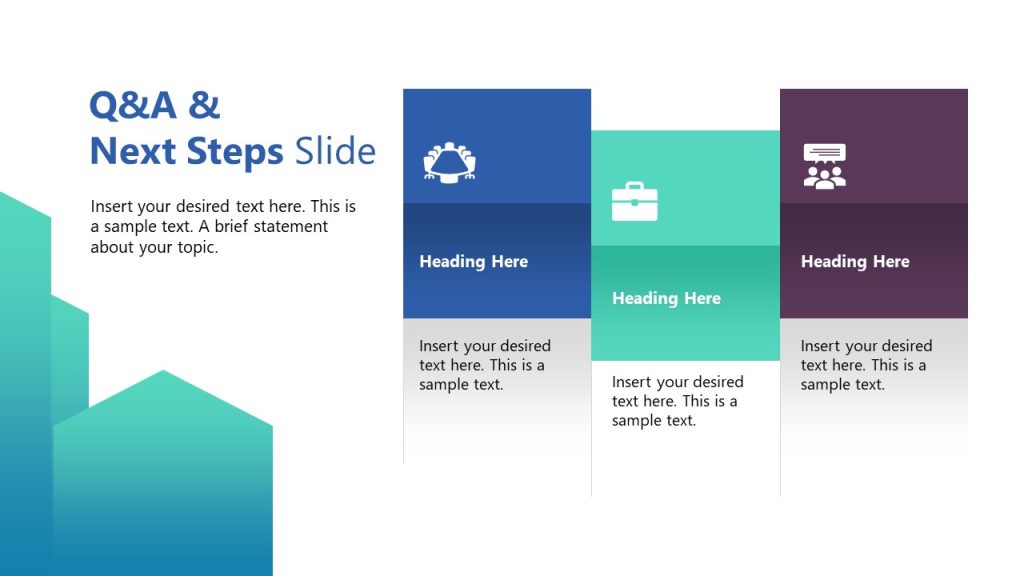 Q&A &
Next Steps Slide

Insert your desired text here. This is a sample text. A brief statement about your topic.

Heading Here

Insert your desired text here. This is a sample text.

Heading Here

Insert your desired text here. This is a sample text.

Heading Here

Insert your desired text here. This is a sample text.